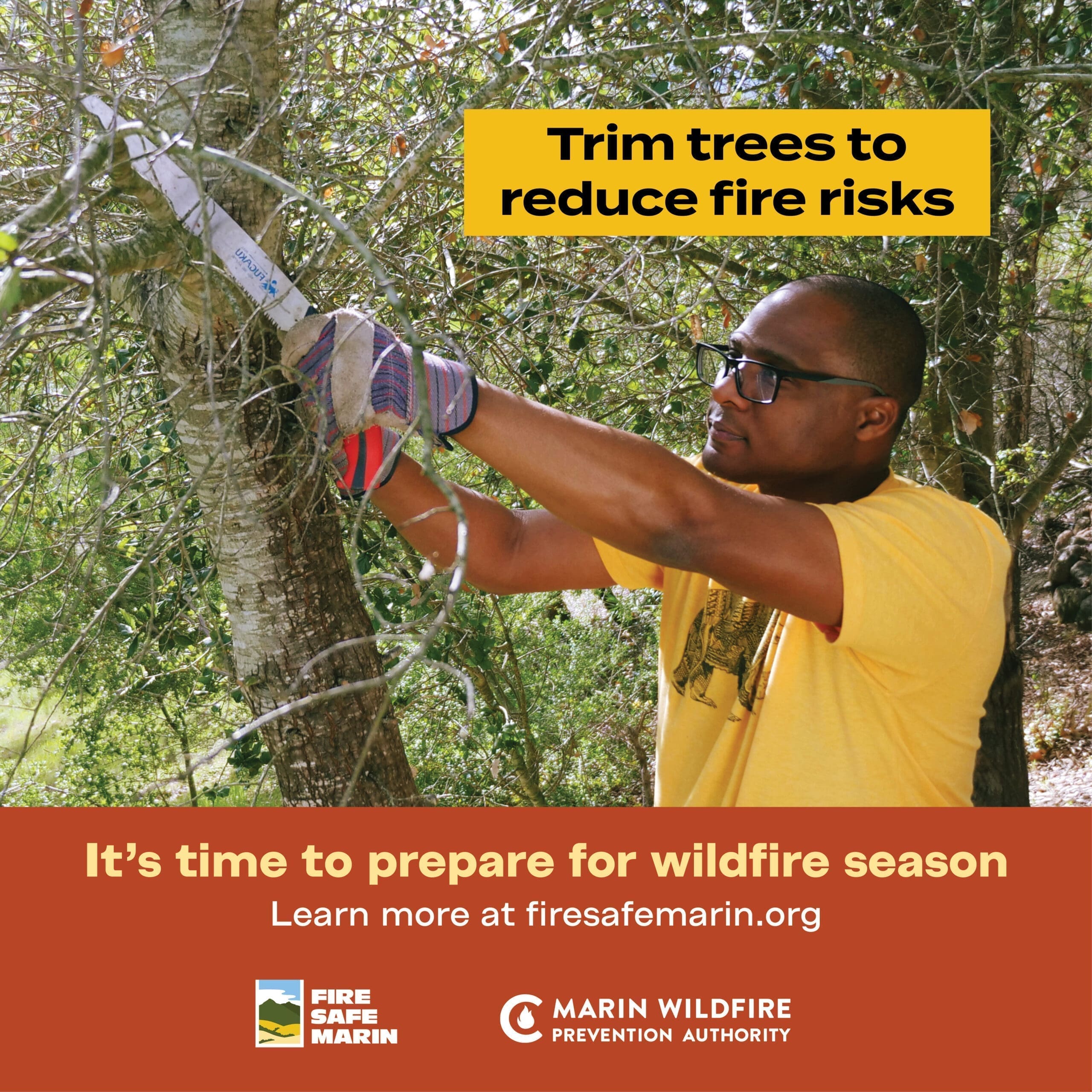 Trim trees to reduce fire risks

FUGAKU

It's time to prepare for wildfire season

Learn more at firesafemarin.org

FIRE SAFE MARIN

MARIN WILDFIRE PREVENTION AUTHORITY